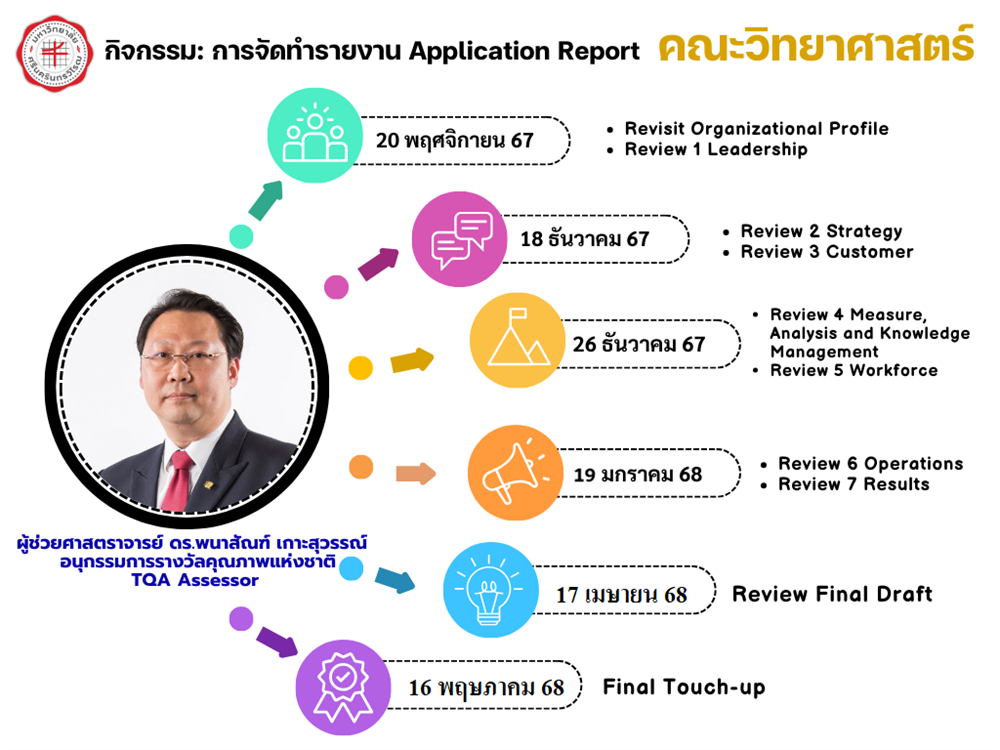 มหาวิทยาลัยศรีนครินทรวิโรฒ

กิจกรรม: การจัดทำรายงาน Application Report คณะวิทยาศาสตร์

20 พฤศจิกายน 67

• Revisit Organizational Profile
• Review 1 Leadership

18 ธันวาคม 67

• Review 2 Strategy
• Review 3 Customer

26 ธันวาคม 67

• Review 4 Measure, Analysis and Knowledge Management
• Review 5 Workforce

19 มกราคม 68

• Review 6 Operations
• Review 7 Results

17 เมษายน 68

Review Final Draft

16 พฤษภาคม 68

Final Touch-up

ผู้ช่วยศาสตราจารย์ ดร.พนาสัณฑ์ เกาะสุวรรณ์
อนุกรรมการรางวัลคุณภาพแห่งชาติ
TQA Assessor